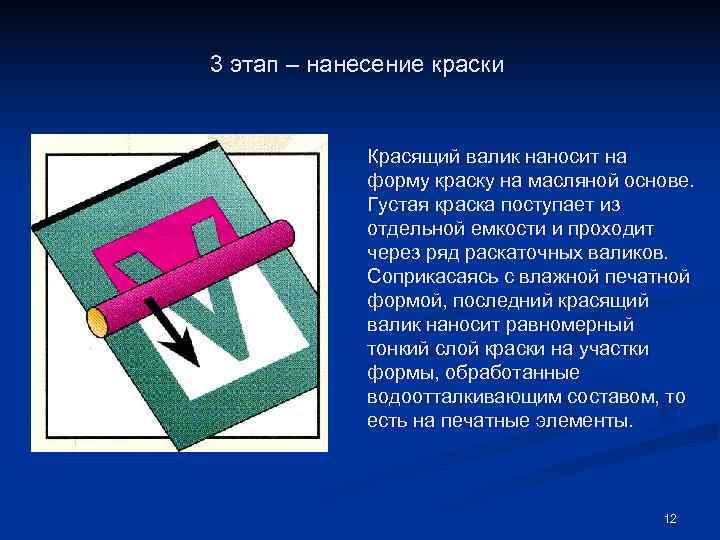 3 этап – нанесение краски

Красящий валик наносит на форму краску на масляной основе. Густая краска поступает из отдельной емкости и проходит через ряд раскаточных валиков. Соприкасаясь с влажной печатной формой, последний красящий валик наносит равномерный тонкий слой краски на участки формы, обработанные водоотталкивающим составом, то есть на печатные элементы.

12